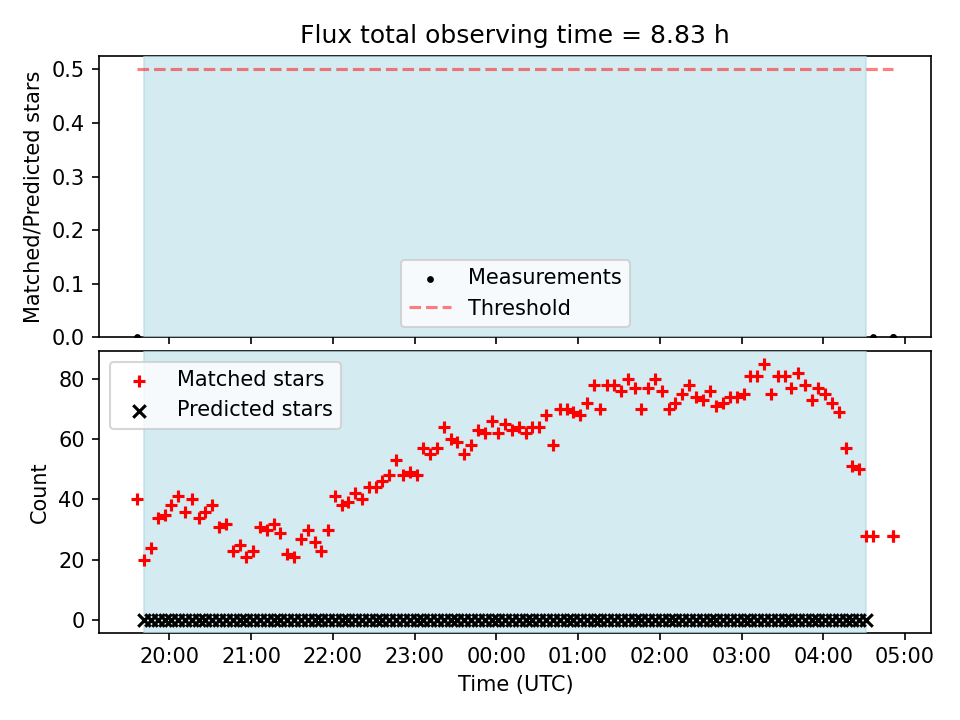 Flux total observing time = 8.83 h

Matched/Predicted stars

0.5
0.4
0.3
0.2
0.1
0.0

Measurements
Threshold

Matched stars
Predicted stars

Count

80
60
40
20
0

20:00 21:00 22:00 23:00 00:00 01:00 02:00 03:00 04:00 05:00

Time (UTC)